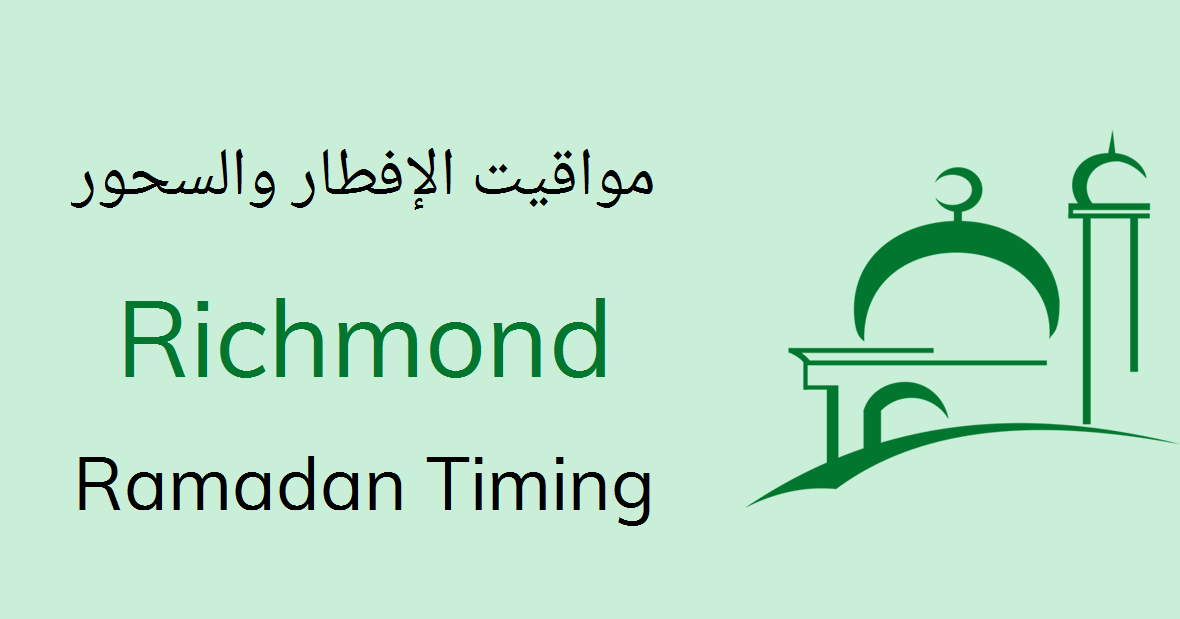 مواقيت الإفطار والسحور

Richmond

Ramadan Timing